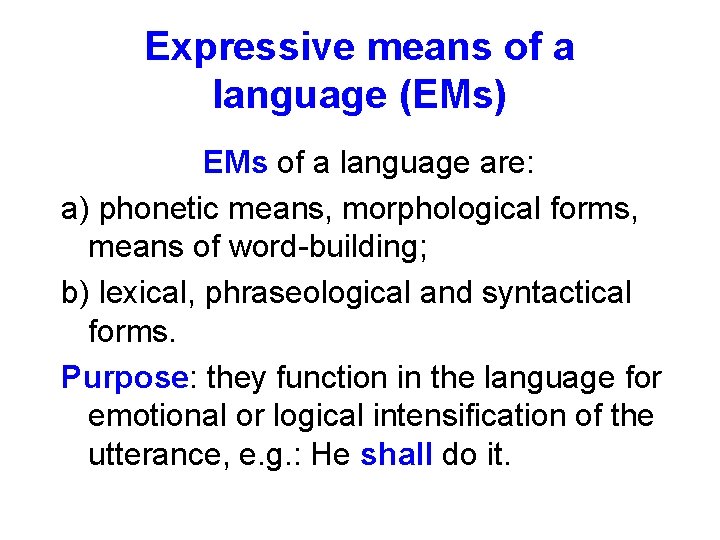 Expressive means of a language (EMs)

EMs of a language are:

a) phonetic means, morphological forms, means of word-building;

b) lexical, phraseological and syntactical forms.

Purpose: they function in the language for emotional or logical intensification of the utterance, e.g.: He shall do it.